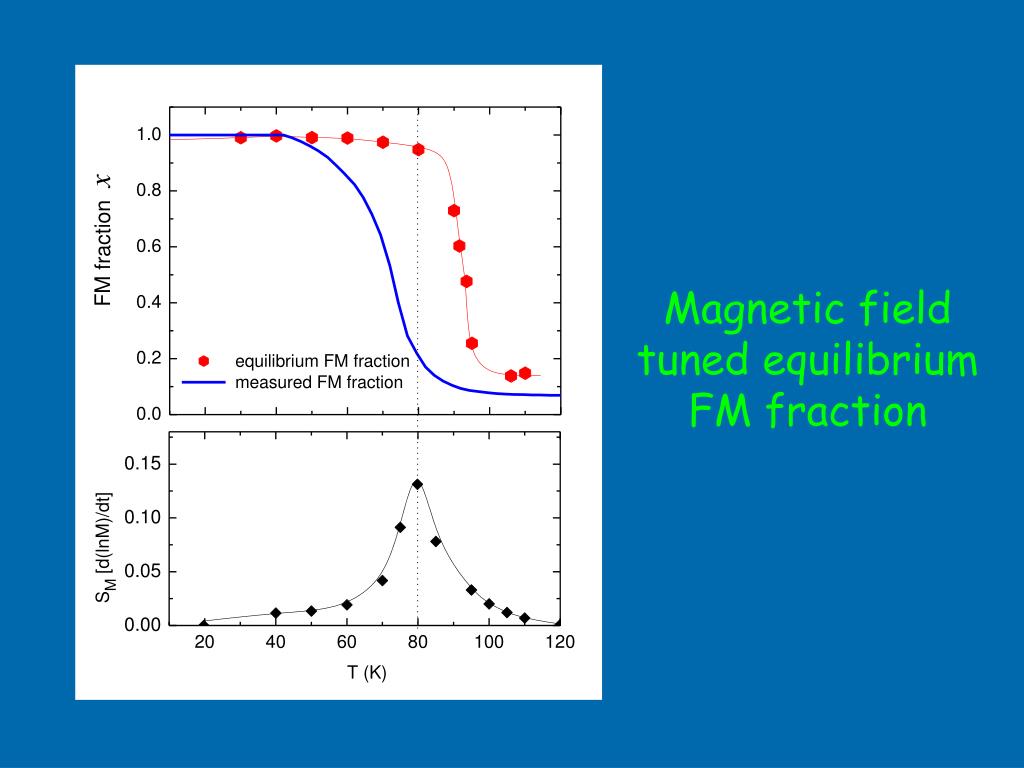 FM fraction $x$

1.0
0.8
0.6
0.4
0.2
0.0

equilibrium FM fraction
measured FM fraction

$S_M$ [d(lnM)/dt]

0.15
0.10
0.05
0.00

20 40 60 80 100 120

T (K)

Magnetic field tuned equilibrium FM fraction